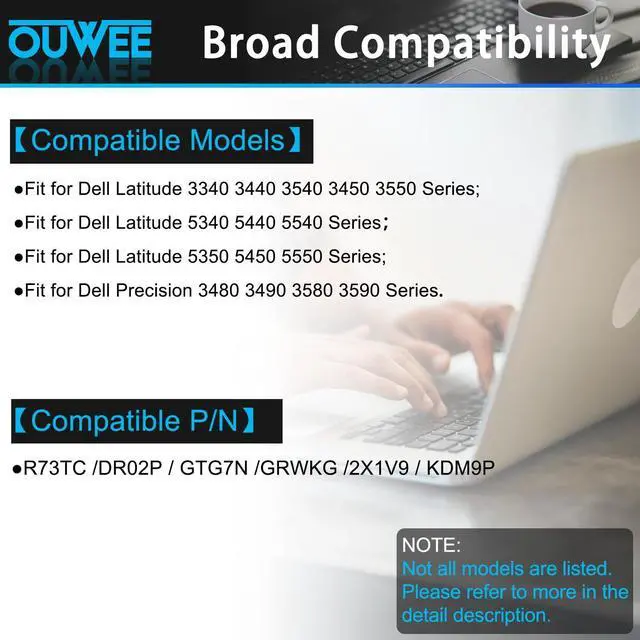 OUWEE Broad Compatibility

【Compatible Models】

●Fit for Dell Latitude 3340 3440 3540 3450 3550 Series;

●Fit for Dell Latitude 5340 5440 5540 Series;

●Fit for Dell Latitude 5350 5450 5550 Series;

●Fit for Dell Precision 3480 3490 3580 3590 Series.

【Compatible P/N】

●R73TC /DR02P / GTG7N /GRWKG /2X1V9 / KDM9P

NOTE:
Not all models are listed. Please refer to more in the detail description.